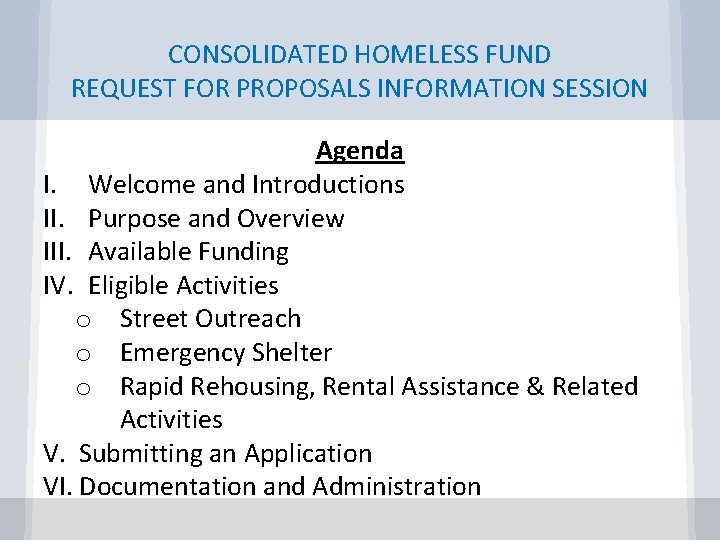 CONSOLIDATED HOMELESS FUND
REQUEST FOR PROPOSALS INFORMATION SESSION

Agenda

I. Welcome and Introductions
II. Purpose and Overview
III. Available Funding
IV. Eligible Activities
o Street Outreach
o Emergency Shelter
o Rapid Rehousing, Rental Assistance & Related Activities
V. Submitting an Application
VI. Documentation and Administration